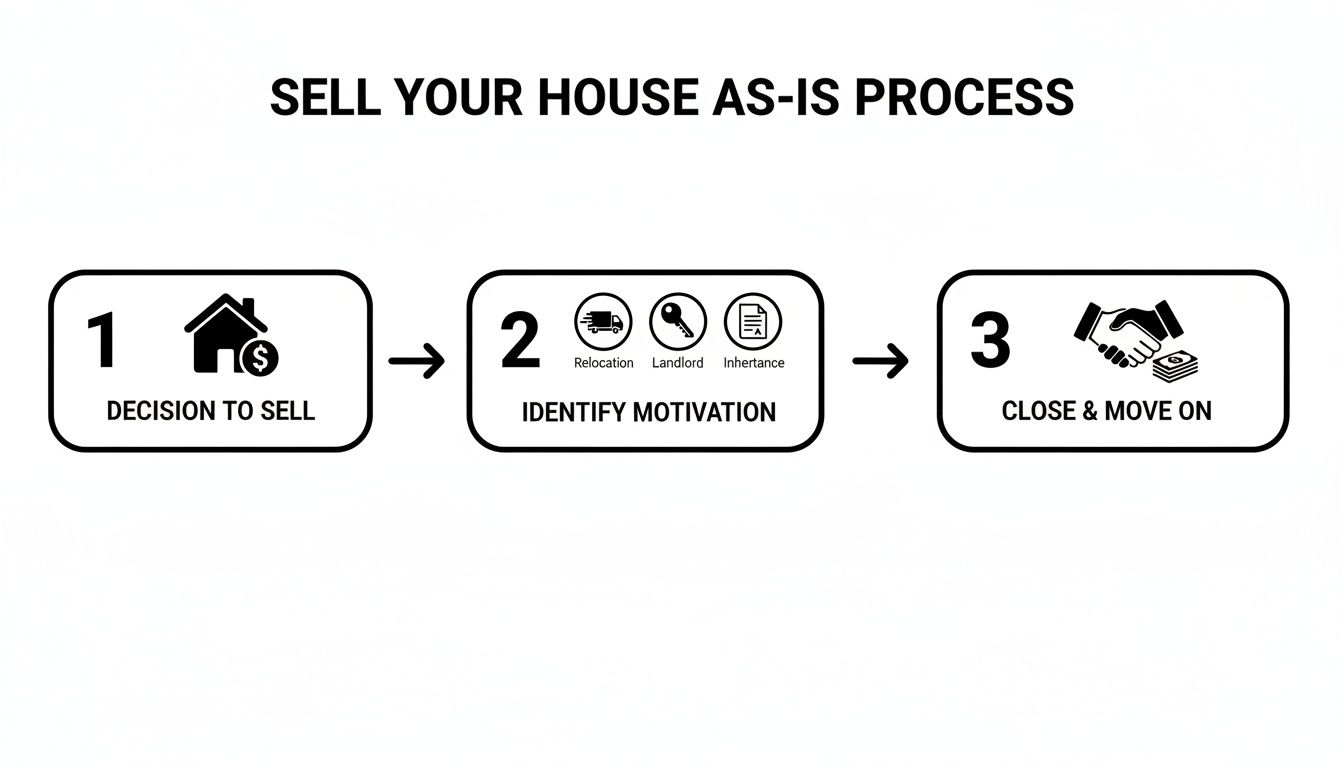 SELL YOUR HOUSE AS-IS PROCESS

1

DECISION TO SELL

2

Relocation

Landlord

Inhertance

IDENTIFY MOTIVATION

3

CLOSE & MOVE ON